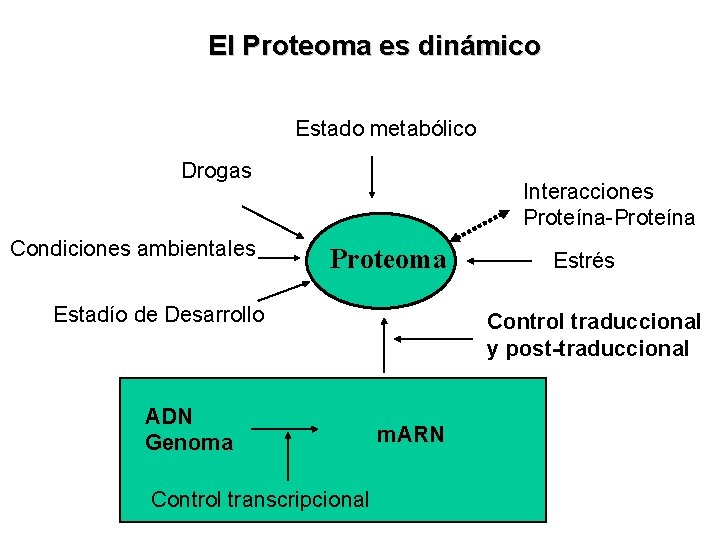 El Proteoma es dinámico

Estado metabólico

Drogas

Interacciones Proteína-Proteína

Condiciones ambientales

Proteoma

Estrés

Estadío de Desarrollo

Control traduccional y post-traduccional

ADN
Genoma

mARN

Control transcripcional